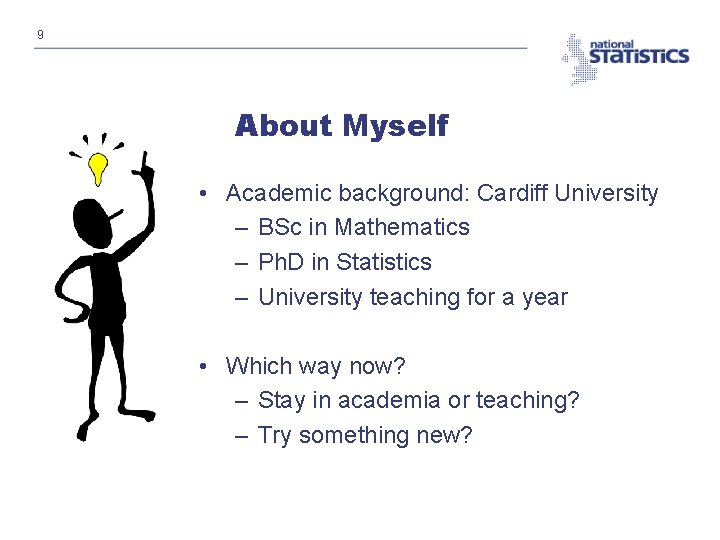 9

national STATISTICS

About Myself

• Academic background: Cardiff University
– BSc in Mathematics
– PhD in Statistics
– University teaching for a year

• Which way now?
– Stay in academia or teaching?
– Try something new?